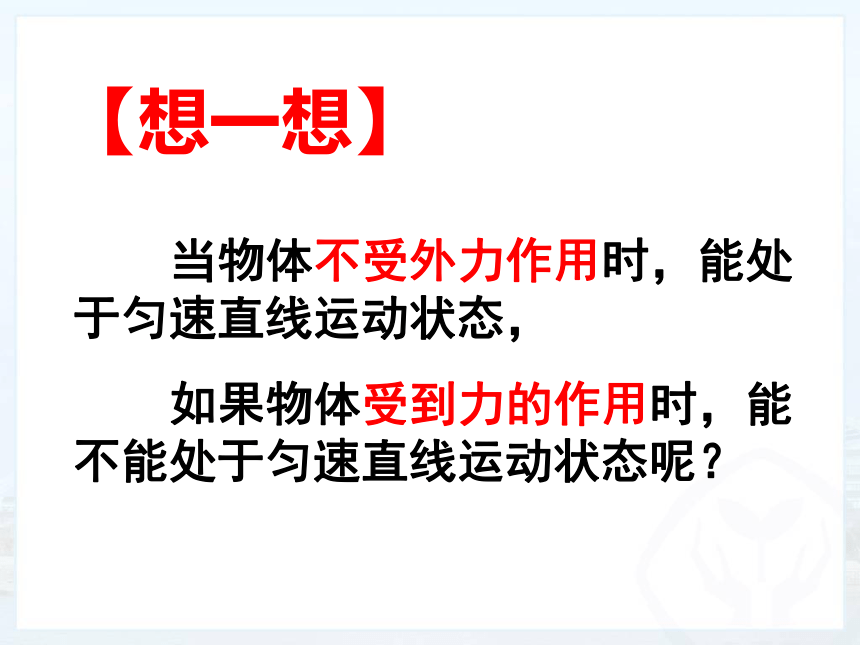 【想一想】

当物体不受外力作用时，能处于匀速直线运动状态，

如果物体受到力的作用时，能不能处于匀速直线运动状态呢？